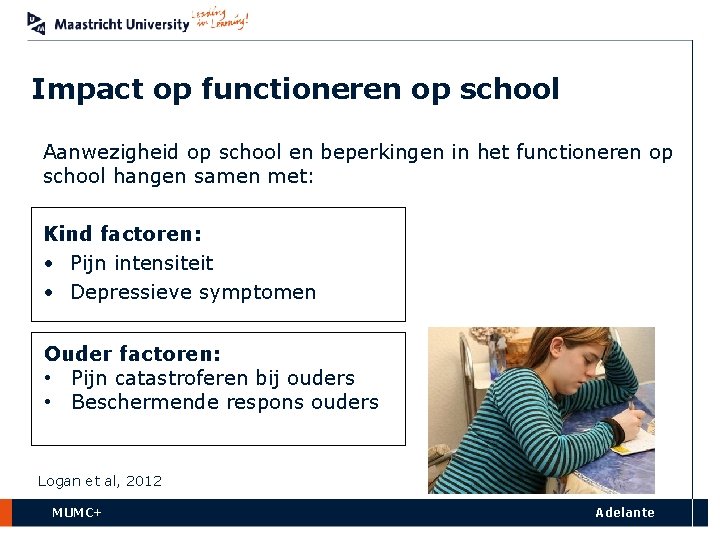 Maastricht University Leading in Learning!

Impact op functioneren op school

Aanwezigheid op school en beperkingen in het functioneren op school hangen samen met:

Kind factoren:
• Pijn intensiteit
• Depressieve symptomen

Ouder factoren:
• Pijn catastroferen bij ouders
• Beschermende respons ouders

Logan et al, 2012

MUMC+

Adelante